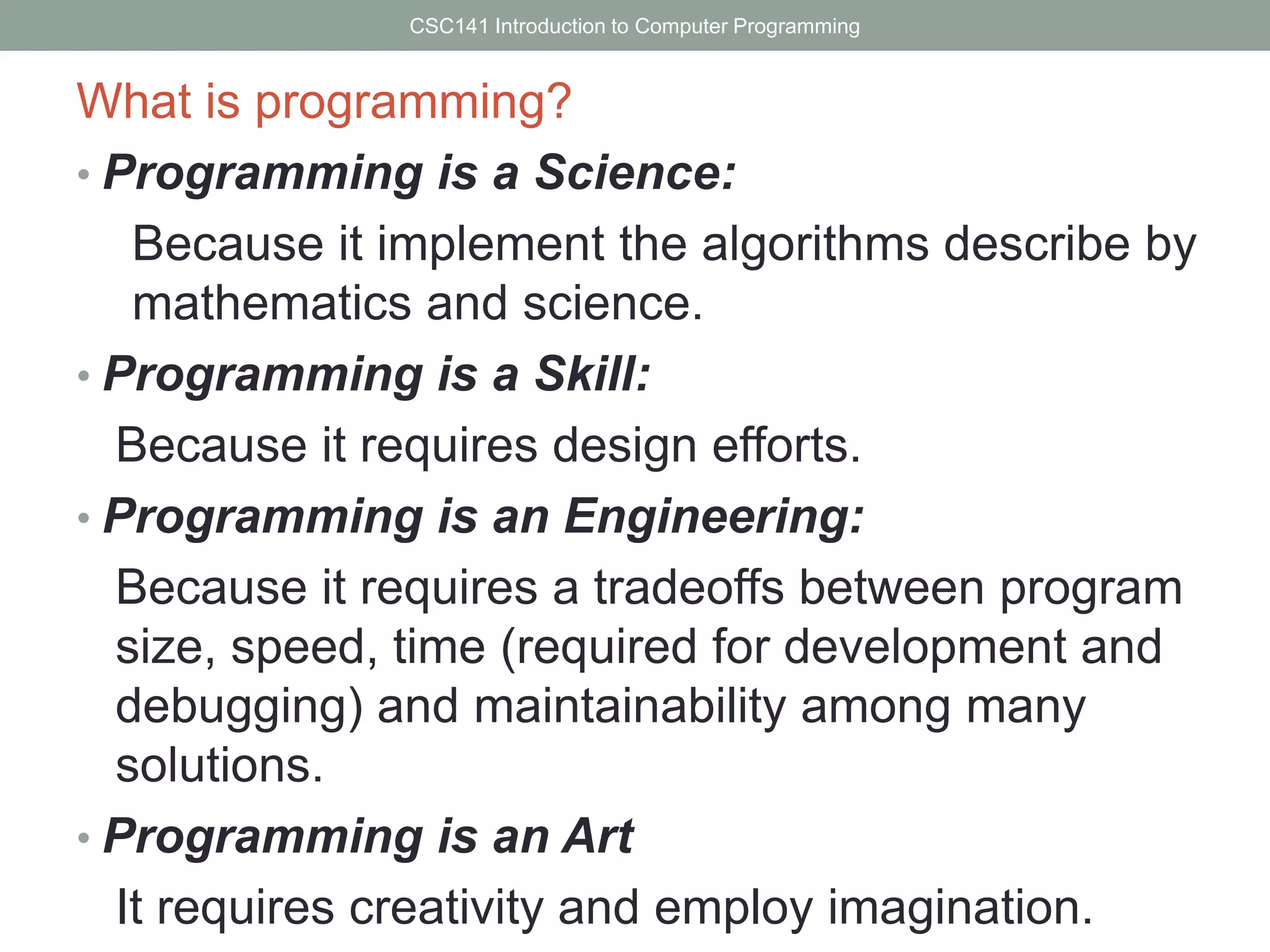 CSC141 Introduction to Computer Programming

What is programming?

• Programming is a Science:

Because it implement the algorithms describe by mathematics and science.

• Programming is a Skill:

Because it requires design efforts.

• Programming is an Engineering:

Because it requires a tradeoffs between program size, speed, time (required for development and debugging) and maintainability among many solutions.

• Programming is an Art

It requires creativity and employ imagination.